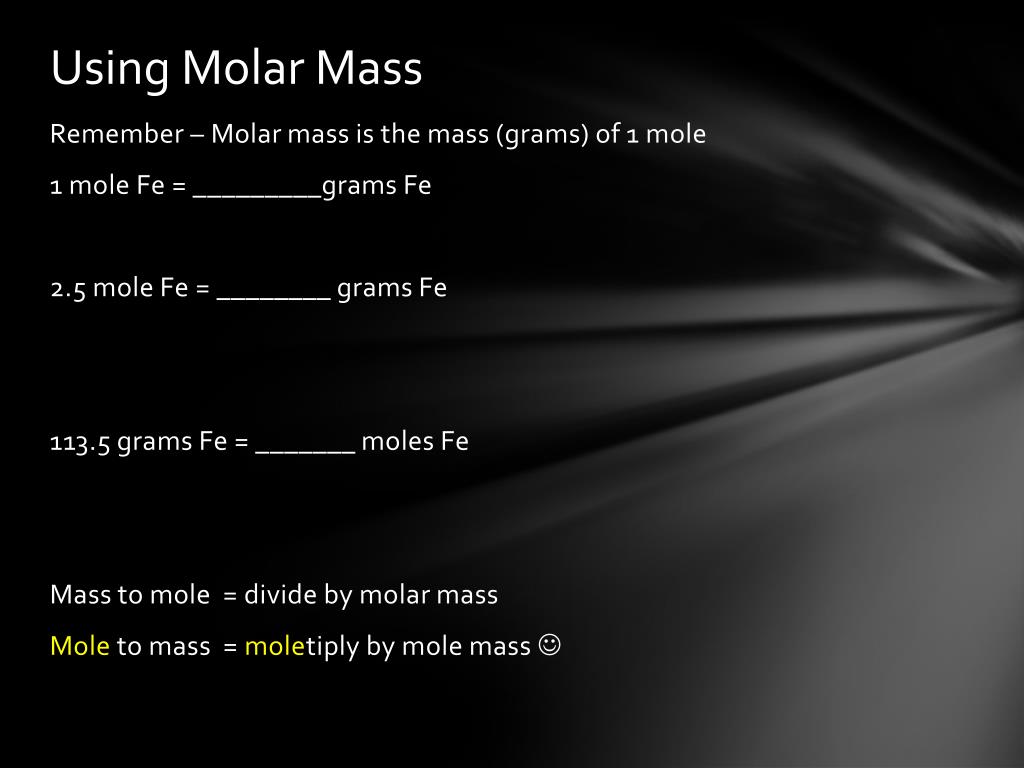 Using Molar Mass

Remember – Molar mass is the mass (grams) of 1 mole

1 mole Fe = _________grams Fe

2.5 mole Fe = ________ grams Fe

113.5 grams Fe = _______ moles Fe

Mass to mole = divide by molar mass

Mole to mass = moletiply by mole mass ☺